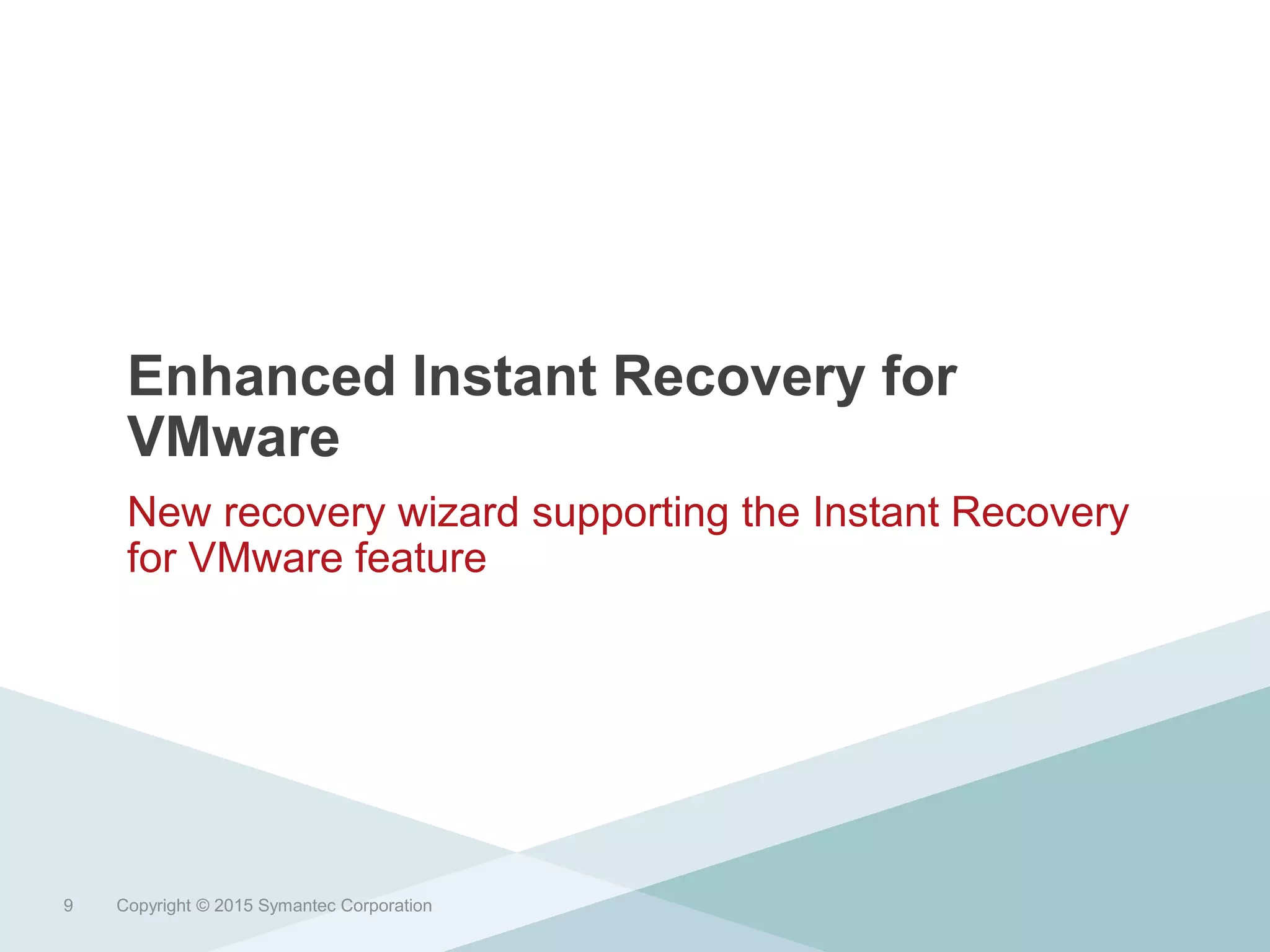 Enhanced Instant Recovery for VMware

New recovery wizard supporting the Instant Recovery for VMware feature

9 Copyright © 2015 Symantec Corporation